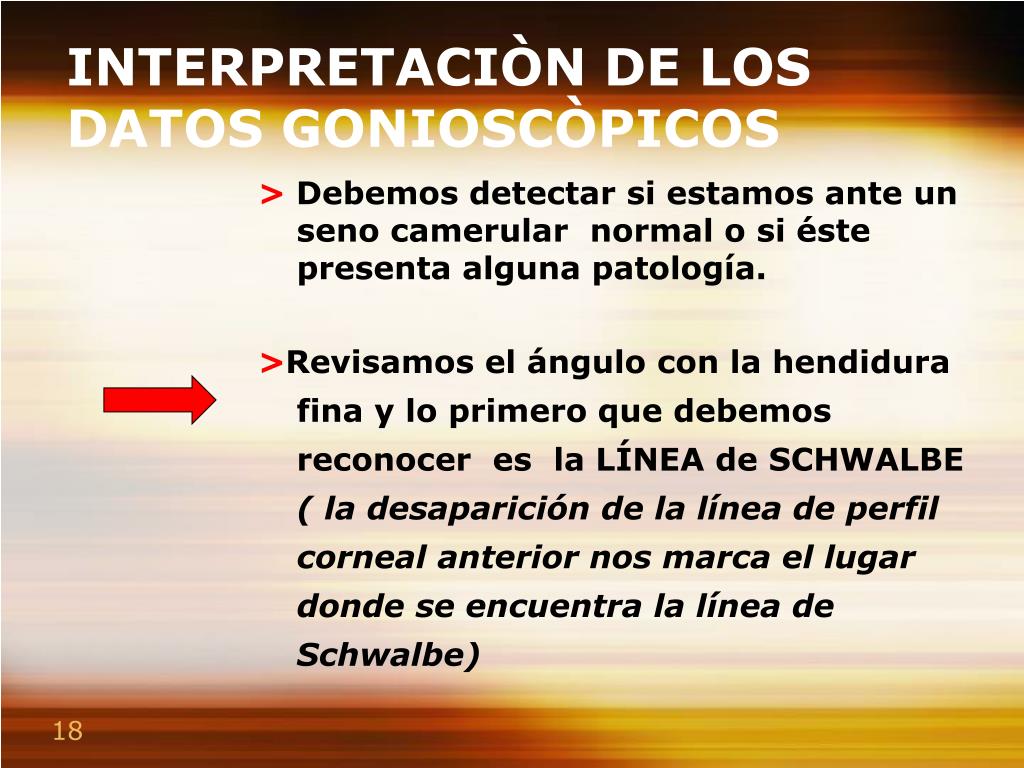 INTERPRETACIÒN DE LOS DATOS GONIOSCÒPICOS

> Debemos detectar si estamos ante un seno camerular normal o si éste presenta alguna patología.

>Revisamos el ángulo con la hendidura fina y lo primero que debemos reconocer es la LÍNEA de SCHWALBE ( la desaparición de la línea de perfil corneal anterior nos marca el lugar donde se encuentra la línea de Schwalbe)

18